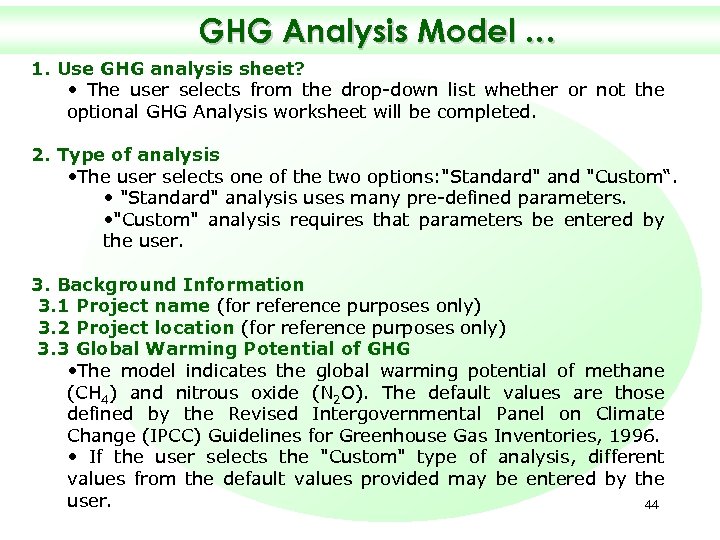 GHG Analysis Model …

1. Use GHG analysis sheet?

• The user selects from the drop-down list whether or not the optional GHG Analysis worksheet will be completed.

2. Type of analysis

•The user selects one of the two options:"Standard" and "Custom“.

• "Standard" analysis uses many pre-defined parameters.

•"Custom" analysis requires that parameters be entered by the user.

3. Background Information

3.1 Project name (for reference purposes only)

3.2 Project location (for reference purposes only)

3.3 Global Warming Potential of GHG

•The model indicates the global warming potential of methane ($CH_4$) and nitrous oxide ($N_2O$). The default values are those defined by the Revised Intergovernmental Panel on Climate Change (IPCC) Guidelines for Greenhouse Gas Inventories, 1996.

• If the user selects the "Custom" type of analysis, different values from the default values provided may be entered by the user.

44